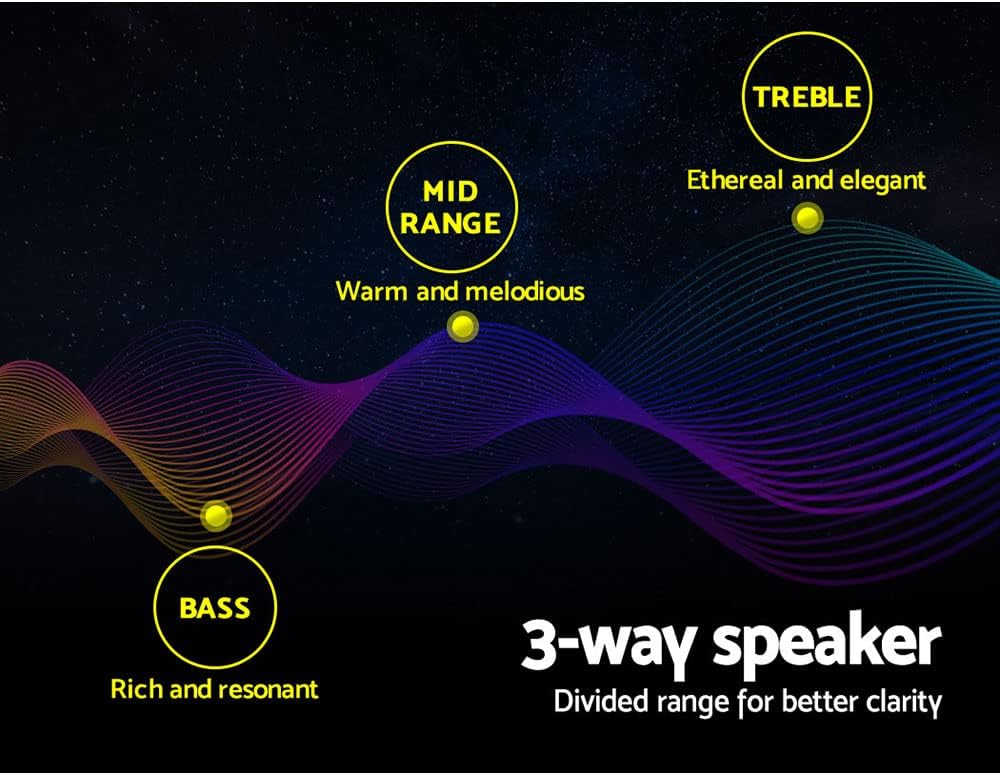 TREBLE
Ethereal and elegant

MID RANGE
Warm and melodious

BASS
Rich and resonant

3-way speaker
Divided range for better clarity